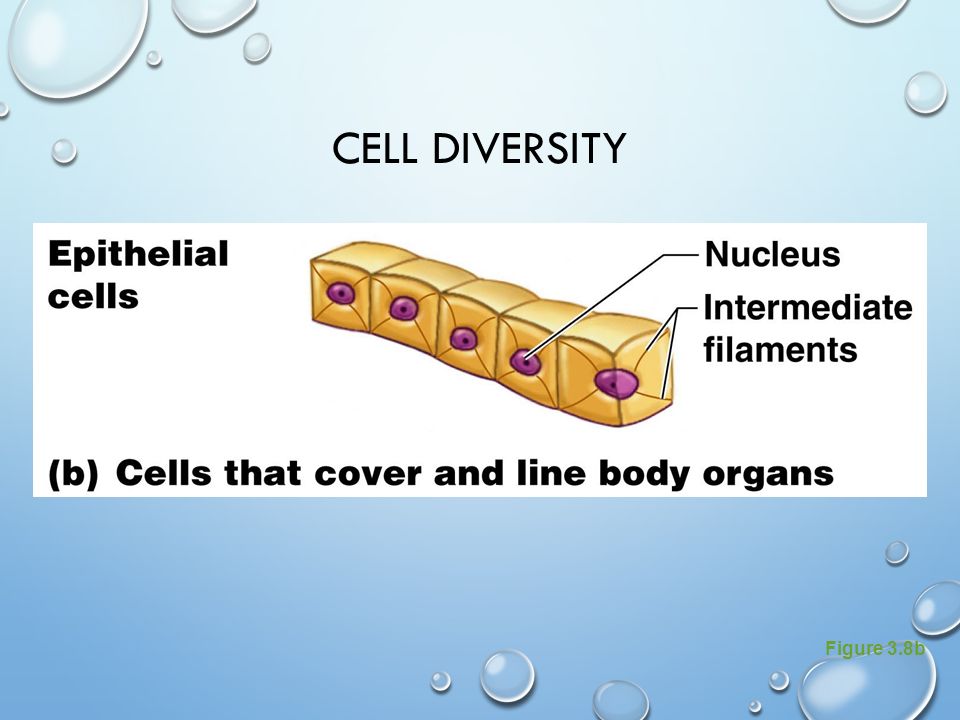 CELL DIVERSITY

Epithelial cells

Nucleus

Intermediate filaments

(b) Cells that cover and line body organs

Figure 3.8b